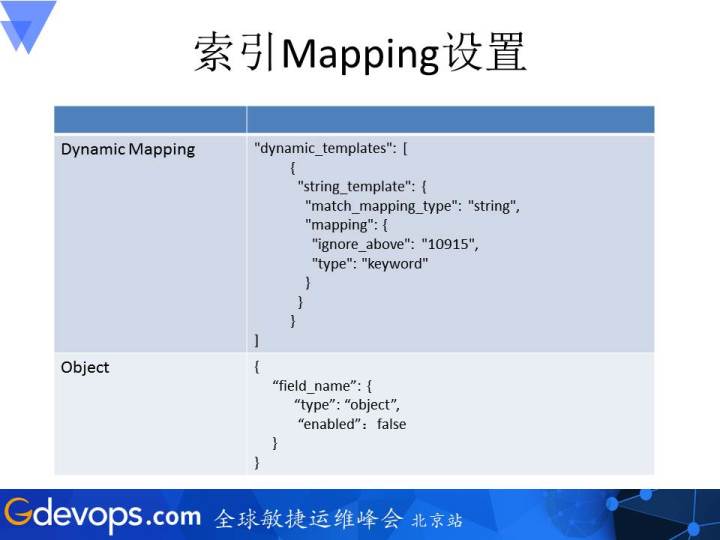 索引Mapping设置

| | |
|---|---|
| Dynamic Mapping | "dynamic_templates": [ { "string_template": { "match_mapping_type": "string", "mapping": { "ignore_above": "10915", "type": "keyword" } } } ] |
| Object | { “field_name”: { “type”: “object”, “enabled”： false } } |

Gdevops.com 全球敏捷运维峰会 北京站